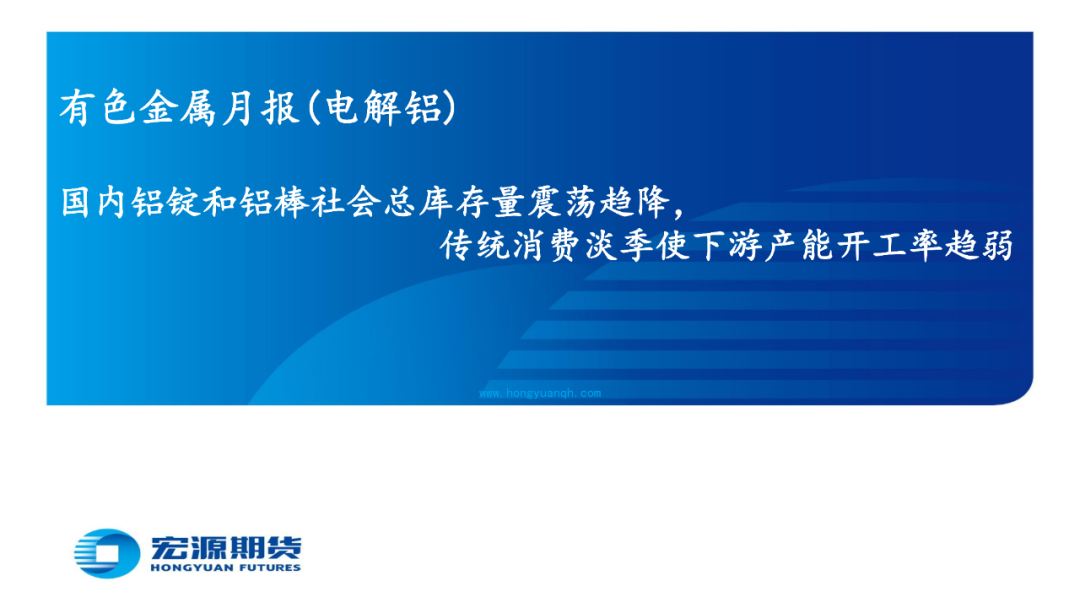 有色金属月报(电解铝)

国内铝锭和铝棒社会总库存量震荡趋降，
传统消费淡季使下游产能开工率趋弱

www.hongyuanqh.com

宏源期货
HONGYUAN FUTURES